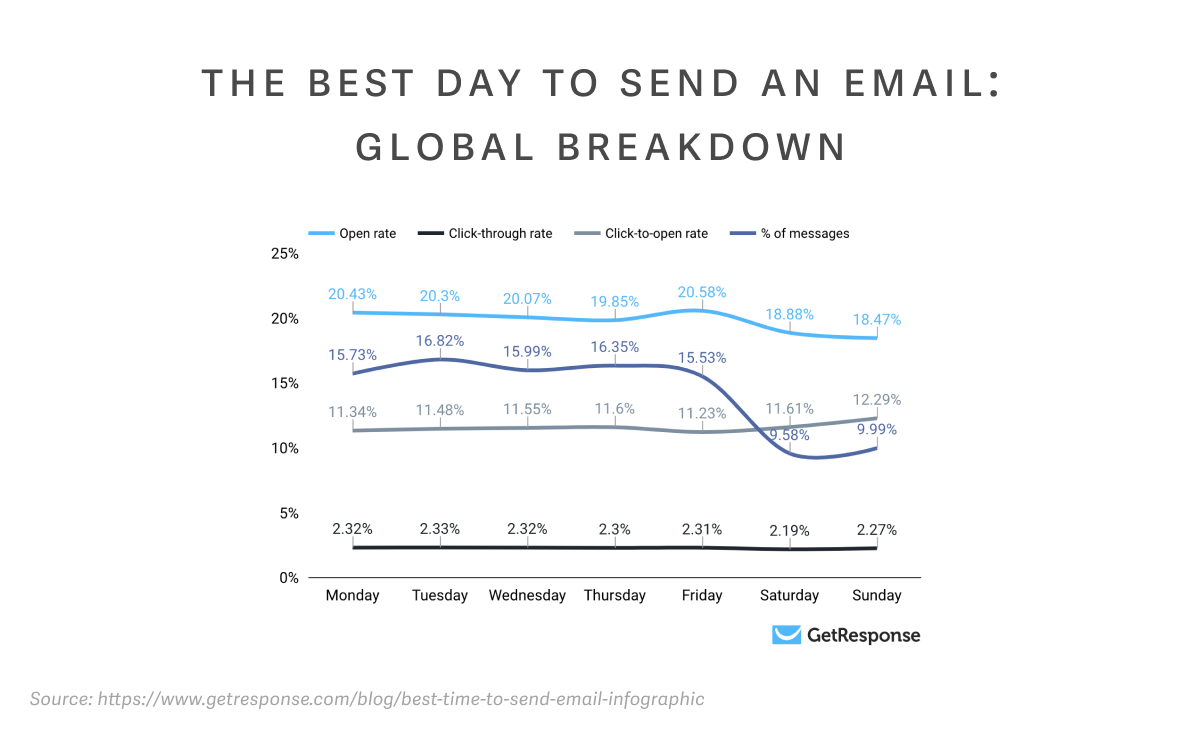 THE BEST DAY TO SEND AN EMAIL: GLOBAL BREAKDOWN

Open rate
Click-through rate
Click-to-open rate
% of messages

25%
20%
15%
10%
5%
0%

20.43%
20.3%
20.07%
19.85%
20.58%
18.88%
18.47%

15.73%
16.82%
15.99%
16.35%
15.53%
9.58%
9.99%

11.34%
11.48%
11.55%
11.6%
11.23%
11.61%
12.29%

2.32%
2.33%
2.32%
2.3%
2.31%
2.19%
2.27%

Monday
Tuesday
Wednesday
Thursday
Friday
Saturday
Sunday

GetResponse

Source: https://www.getresponse.com/blog/best-time-to-send-email-infographic